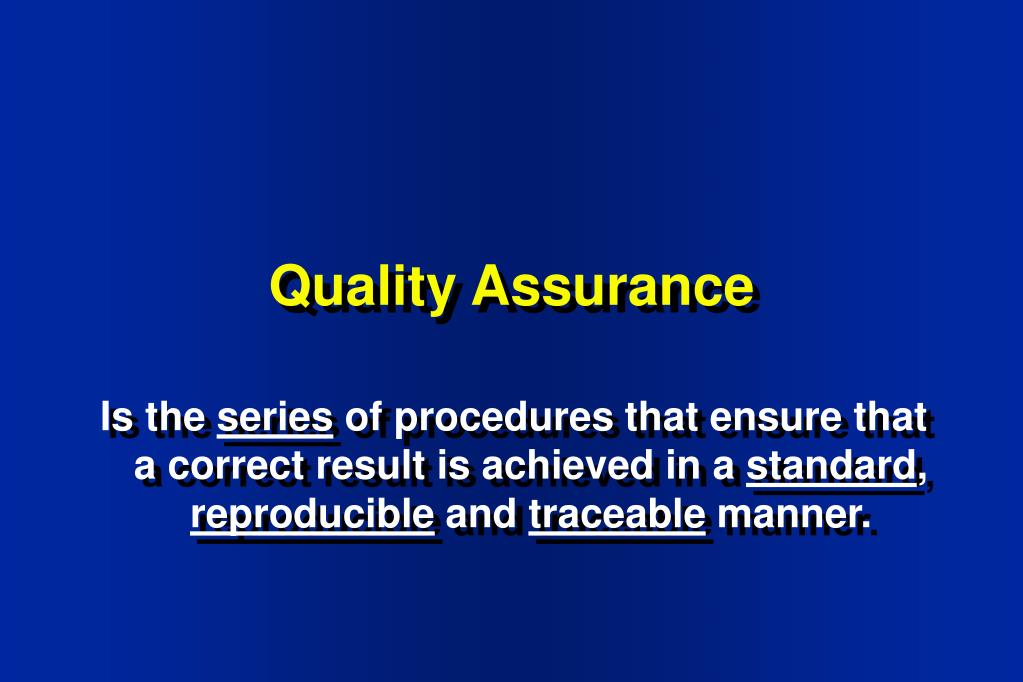 Quality Assurance

Is the series of procedures that ensure that a correct result is achieved in a standard, reproducible and traceable manner.